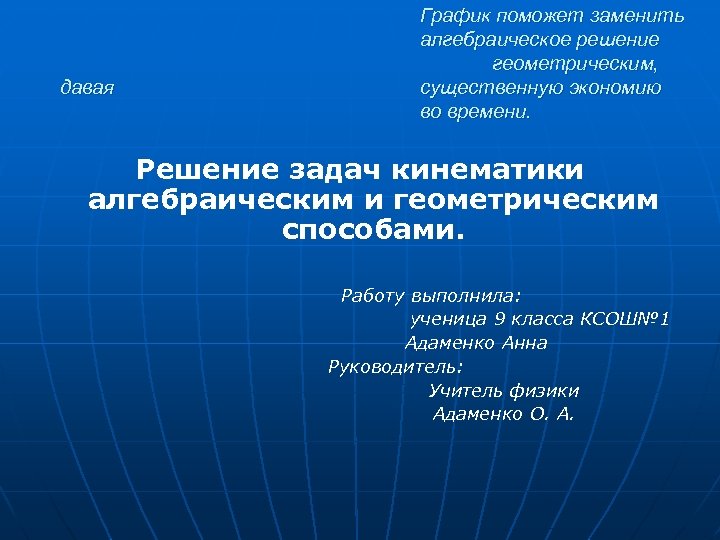 График поможет заменить алгебраическое решение геометрическим, давая существенную экономию во времени.

Решение задач кинематики алгебраическим и геометрическим способами.

Работу выполнила:
ученица 9 класса КСОШ№1
Адаменко Анна
Руководитель:
Учитель физики
Адаменко О. А.